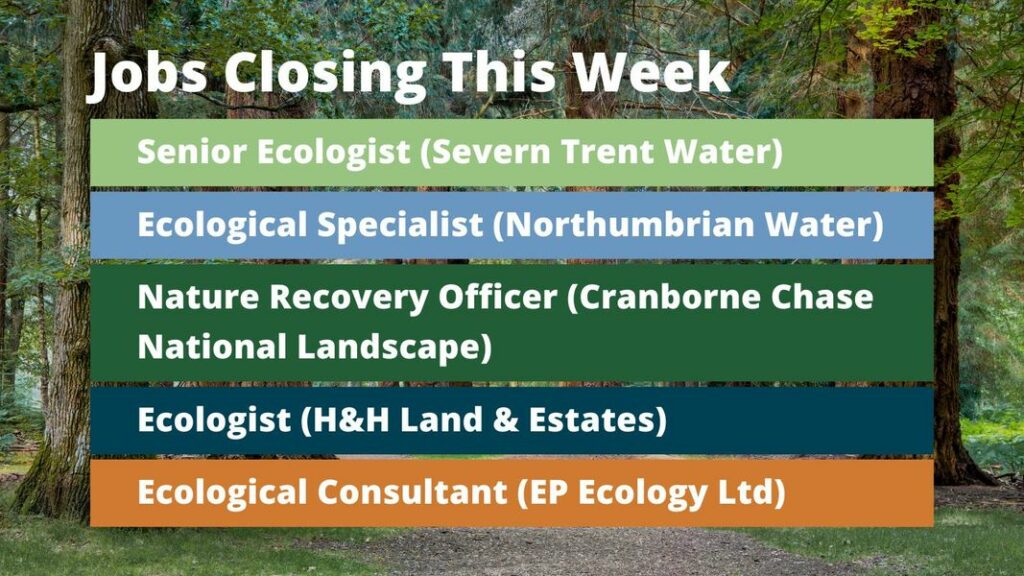 Jobs Closing This Week

Senior Ecologist (Severn Trent Water)

Ecological Specialist (Northumbrian Water)

Nature Recovery Officer (Cranborne Chase National Landscape)

Ecologist (H&H Land & Estates)

Ecological Consultant (EP Ecology Ltd)